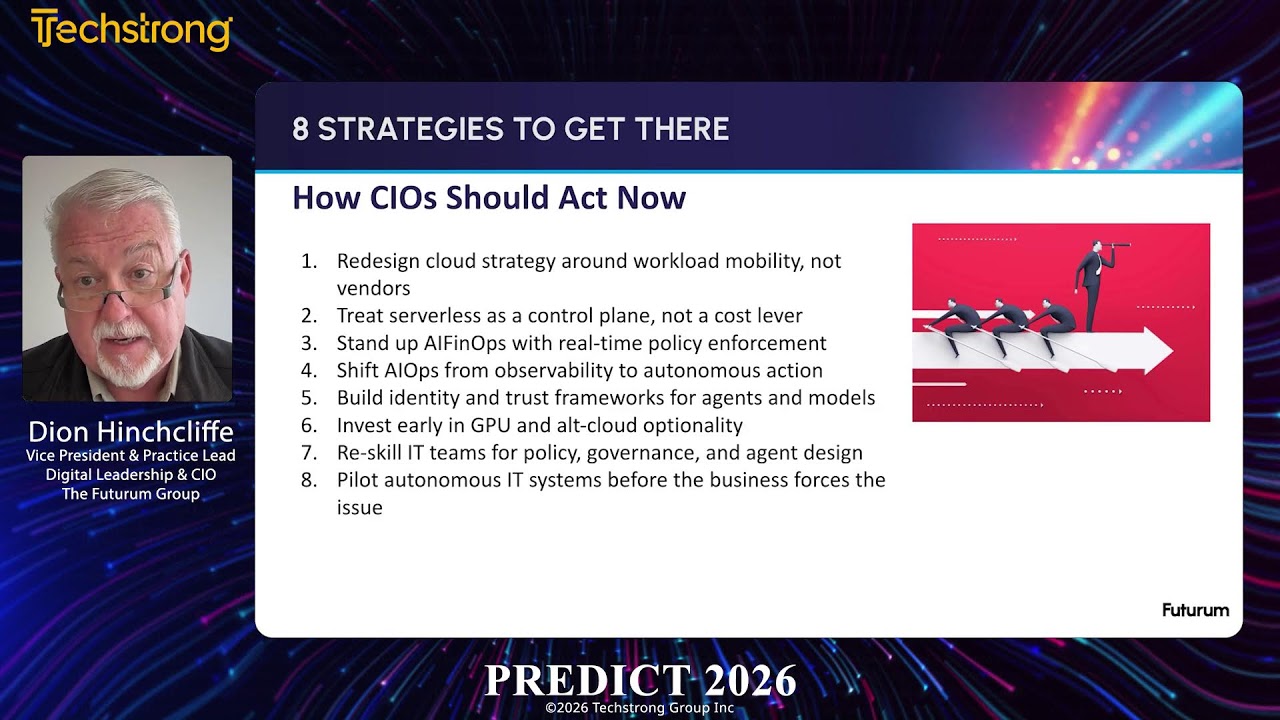 Techstrong

Dion Hinchcliffe
Vice President & Practice Lead
Digital Leadership & CIO
The Futurum Group

8 STRATEGIES TO GET THERE

How CIOs Should Act Now

1. Redesign cloud strategy around workload mobility, not vendors
2. Treat serverless as a control plane, not a cost lever
3. Stand up AIFinOps with real-time policy enforcement
4. Shift AIOps from observability to autonomous action
5. Build identity and trust frameworks for agents and models
6. Invest early in GPU and alt-cloud optionality
7. Re-skill IT teams for policy, governance, and agent design
8. Pilot autonomous IT systems before the business forces the issue

Futurum

PREDICT 2026
©2026 Techstrong Group Inc